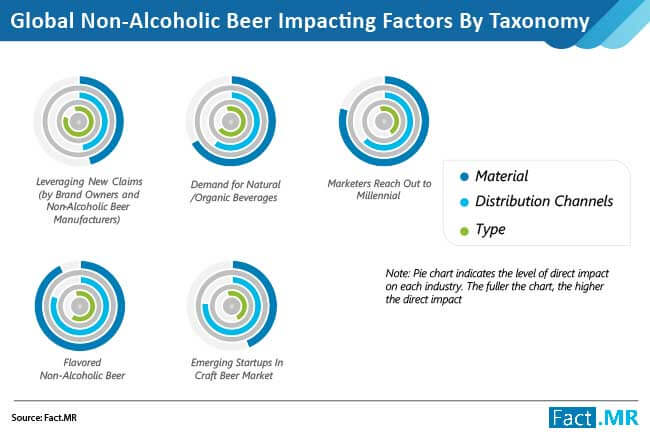 Global Non-Alcoholic Beer Impacting Factors By Taxonomy

Leveraging New Claims (by Brand Owners and Non-Alcoholic Beer Manufacturers)

Demand for Natural /Organic Beverages

Marketers Reach Out to Millennial

Material

Distribution Channels

Type

Flavored Non-Alcoholic Beer

Emerging Startups In Craft Beer Market

Note: Pie chart indicates the level of direct impact on each industry. The fuller the chart, the higher the direct impact

Source: Fact.MR

Fact.MR